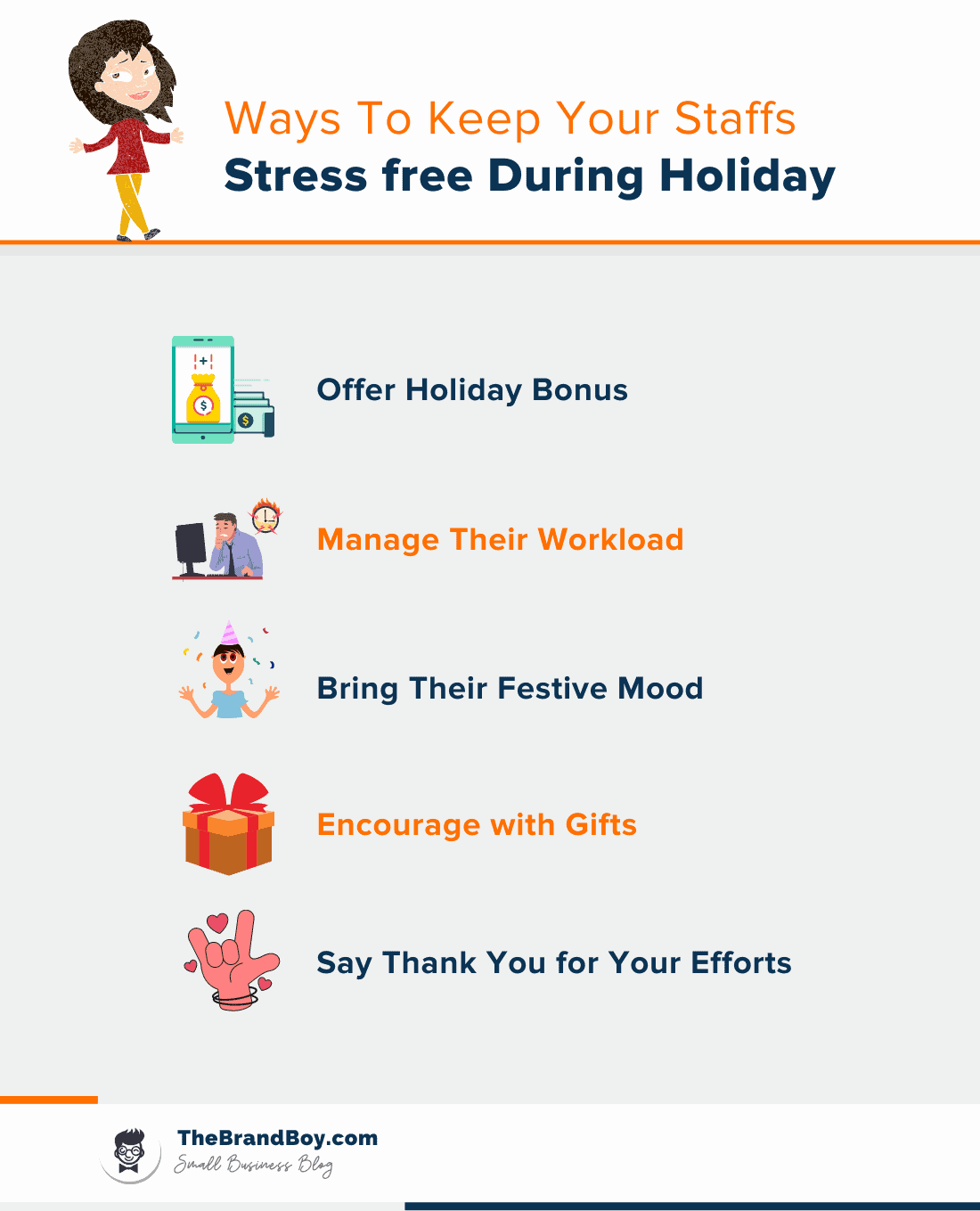 Ways To Keep Your Staffs
Stress free During Holiday

Offer Holiday Bonus

Manage Their Workload

Bring Their Festive Mood

Encourage with Gifts

Say Thank You for Your Efforts

TheBrandBoy.com
Small Business Blog